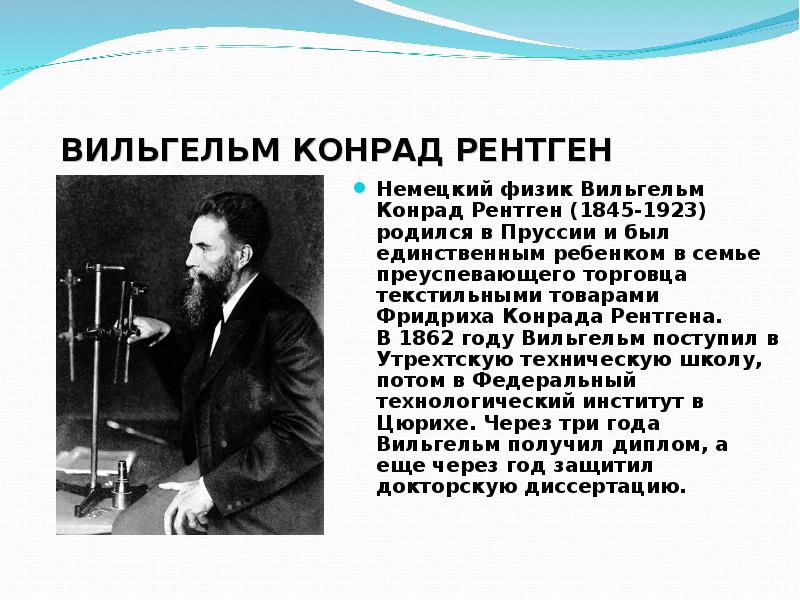 ВИЛЬГЕЛЬМ КОНРАД РЕНТГЕН

Немецкий физик Вильгельм Конрад Рентген (1845-1923) родился в Пруссии и был единственным ребенком в семье преуспевающего торговца текстильными товарами Фридриха Конрада Рентгена. В 1862 году Вильгельм поступил в Утрехтскую техническую школу, потом в Федеральный технологический институт в Цюрихе. Через три года Вильгельм получил диплом, а еще через год защитил докторскую диссертацию.